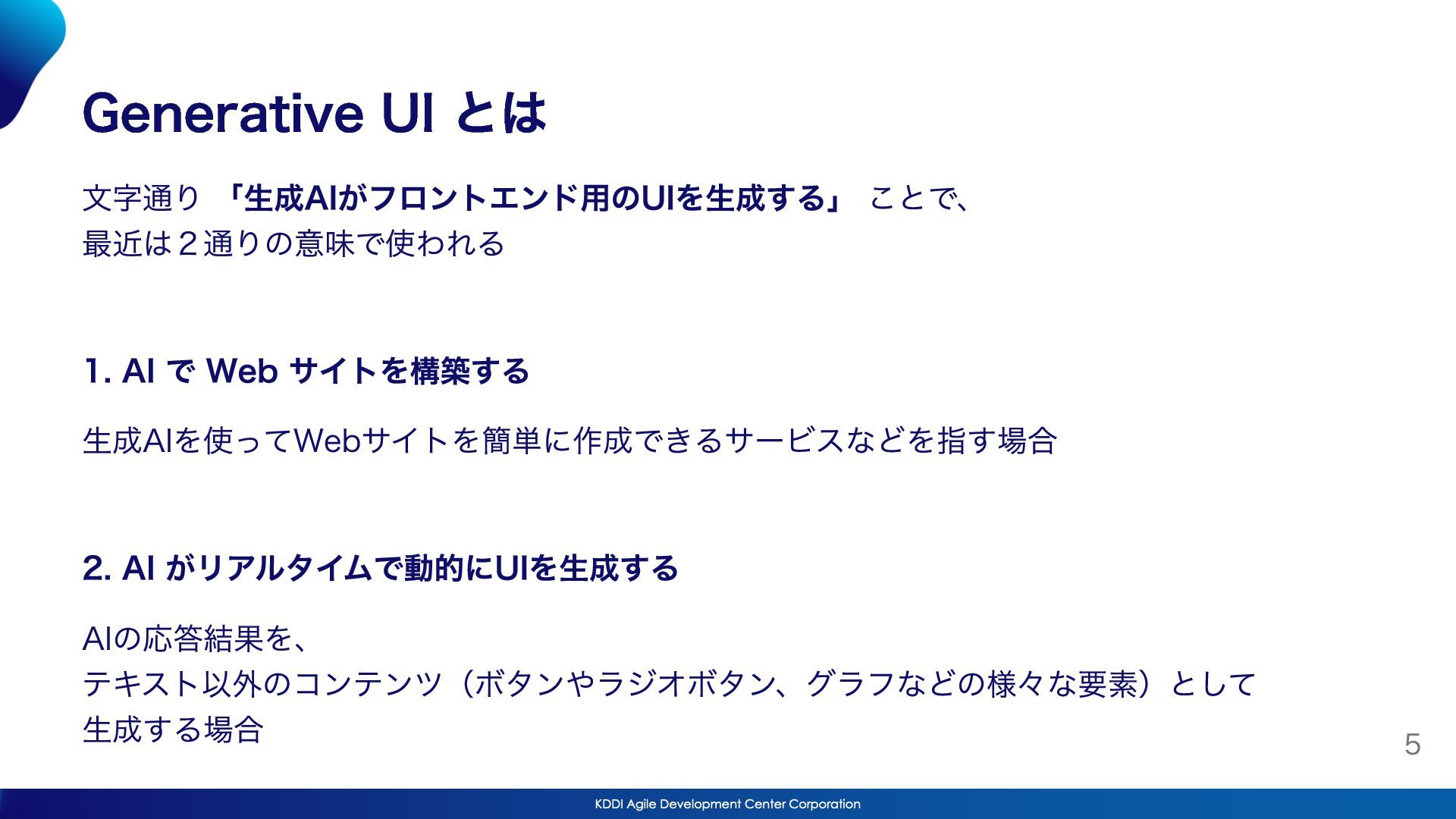 Generative UI とは

文字通り 「生成AIがフロントエンド用のUIを生成する」 ことで、
最近は２通りの意味で使われる

1. AI で Web サイトを構築する

生成AIを使ってWebサイトを簡単に作成できるサービスなどを指す場合

2. AI がリアルタイムで動的にUIを生成する

AIの応答結果を、
テキスト以外のコンテンツ（ボタンやラジオボタン、グラフなどの様々な要素）として
生成する場合

5

KDDI Agile Development Center Corporation